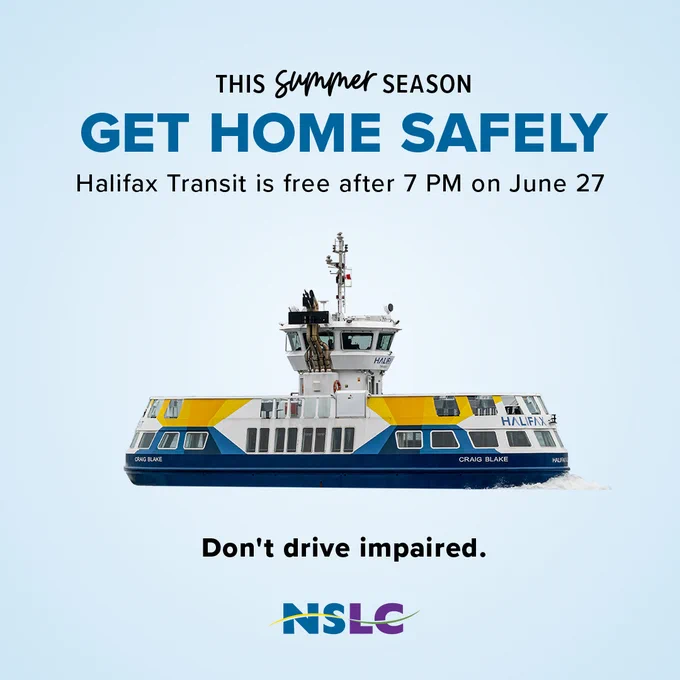 THIS Summer SEASON
GET HOME SAFELY
Halifax Transit is free after 7 PM on June 27

HALIFAX
HALIFAX
CRAIG BLAKE
CRAIG BLAKE
HALIFAX

Don't drive impaired.

NSLC